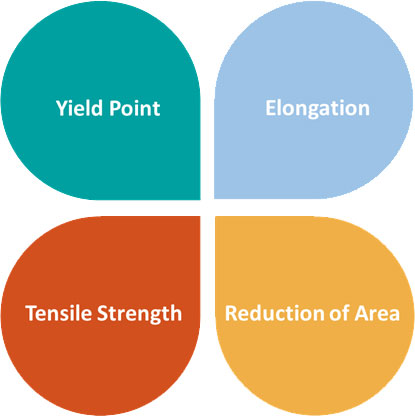 Yield Point

Elongation

Tensile Strength

Reduction of Area